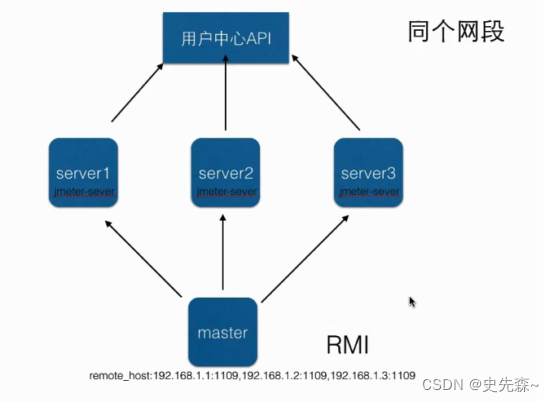 用户中心API

同个网段

server1
jmeter-sever

server2
jmeter-sever

server3
jmeter-sever

master

RMI

remote_host:192.168.1.1:1109,192.168.1.2:1109,192.168.1.3:1109

CSDN @史先森~